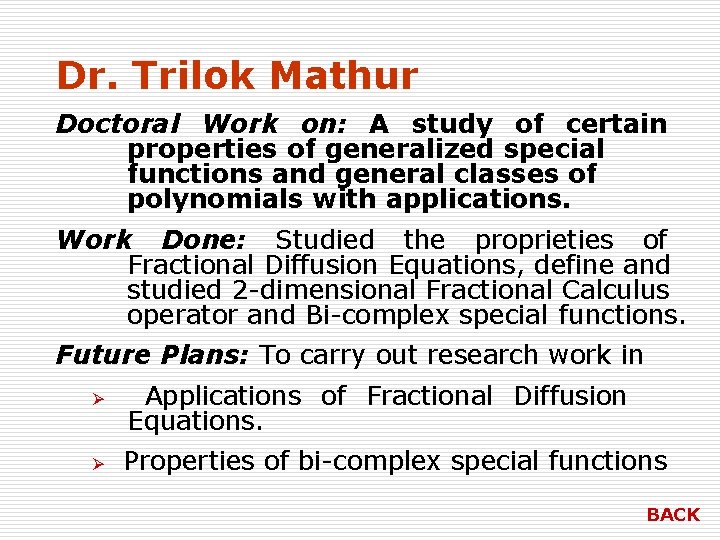 Dr. Trilok Mathur

Doctoral Work on: A study of certain properties of generalized special functions and general classes of polynomials with applications.

Work Done: Studied the proprieties of Fractional Diffusion Equations, define and studied 2-dimensional Fractional Calculus operator and Bi-complex special functions.

Future Plans: To carry out research work in

➢ Applications of Fractional Diffusion Equations.

➢ Properties of bi-complex special functions

BACK